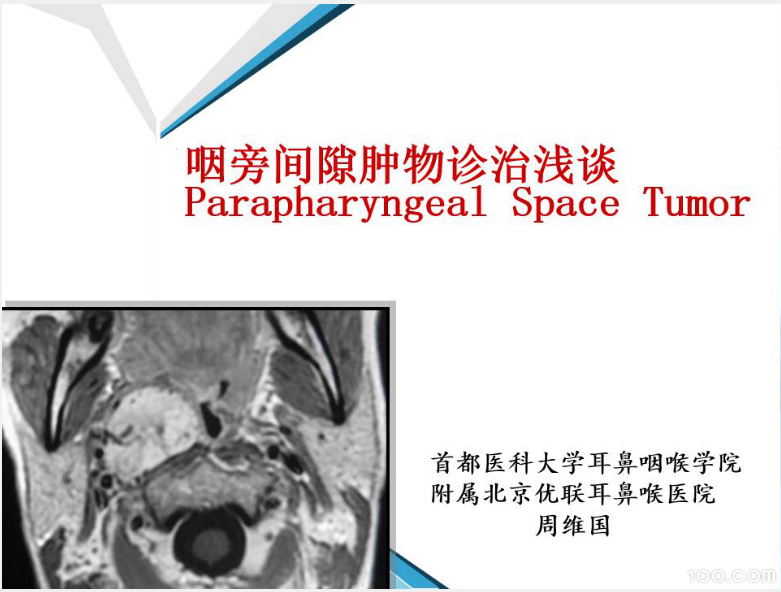 咽旁间隙肿物诊治浅谈
Parapharyngeal Space Tumor

首都医科大学耳鼻咽喉学院
附属北京优联耳鼻喉医院
周维国

100.com